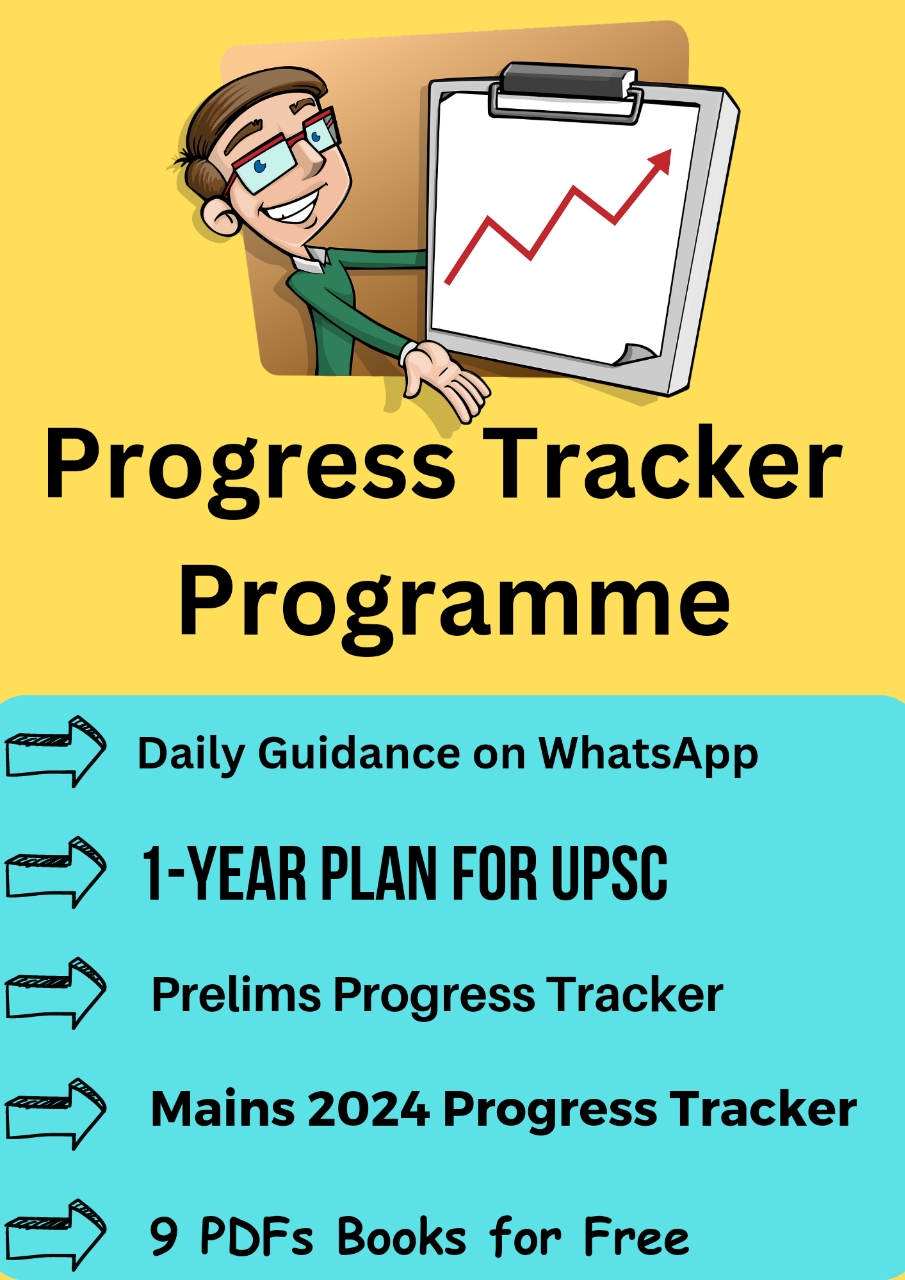 Progress Tracker Programme

Daily Guidance on WhatsApp

1-YEAR PLAN FOR UPSC

Prelims Progress Tracker

Mains 2024 Progress Tracker

9 PDFs Books for Free